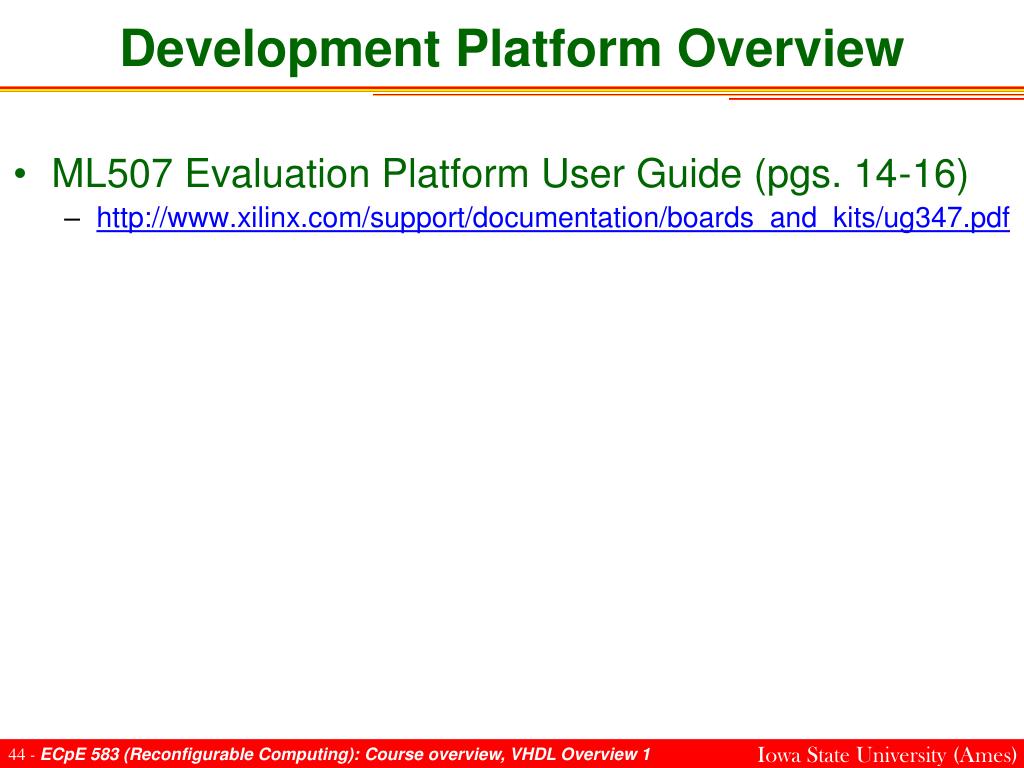 Development Platform Overview

• ML507 Evaluation Platform User Guide (pgs. 14-16)
– http://www.xilinx.com/support/documentation/boards_and_kits/ug347.pdf

44 - ECpE 583 (Reconfigurable Computing): Course overview, VHDL Overview 1

Iowa State University (Ames)